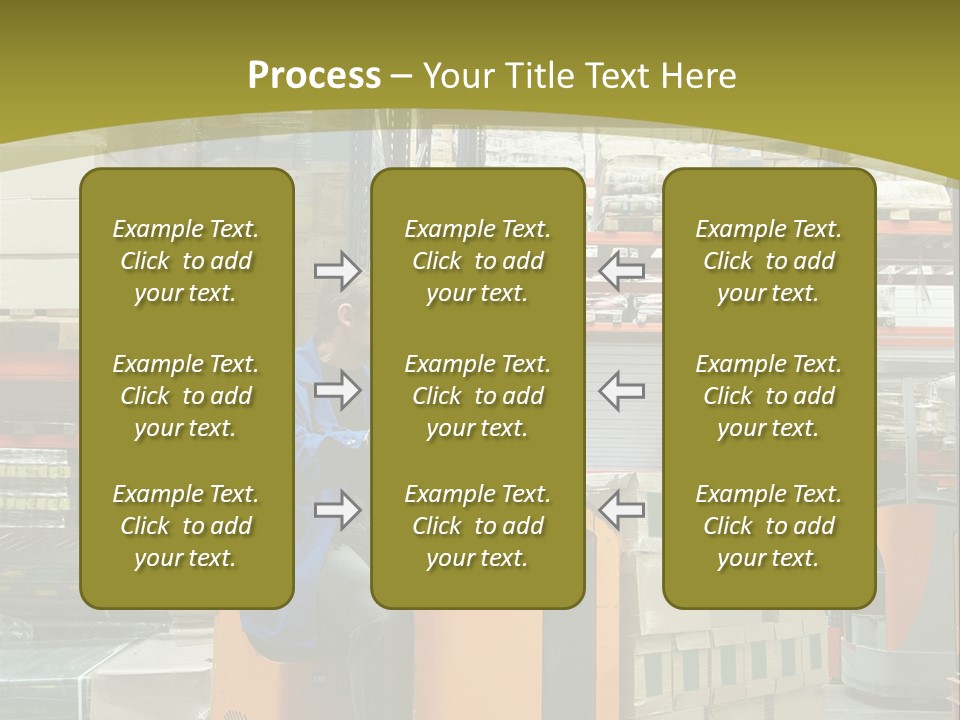 Process – Your Title Text Here

Example Text. Click to add your text.

Example Text. Click to add your text.

Example Text. Click to add your text.

Example Text. Click to add your text.

Example Text. Click to add your text.

Example Text. Click to add your text.

Example Text. Click to add your text.

Example Text. Click to add your text.

Example Text. Click to add your text.